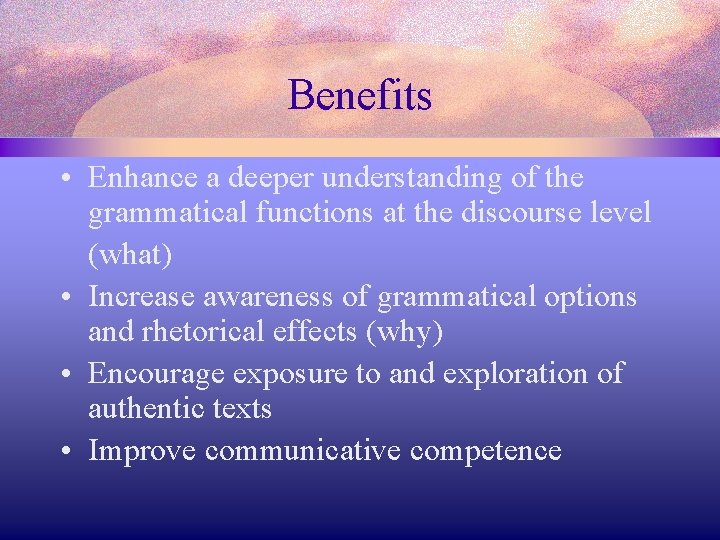 Benefits

• Enhance a deeper understanding of the grammatical functions at the discourse level (what)
• Increase awareness of grammatical options and rhetorical effects (why)
• Encourage exposure to and exploration of authentic texts
• Improve communicative competence